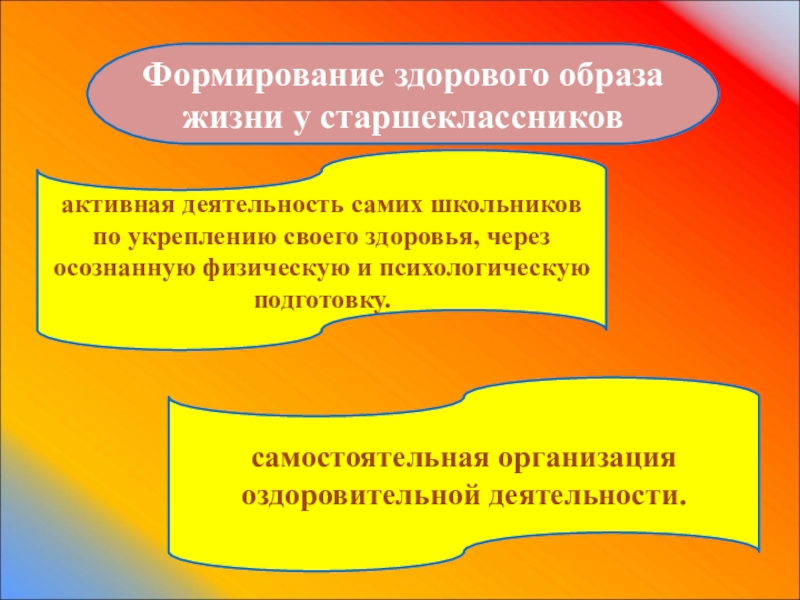 Формирование здорового образа жизни у старшеклассников

активная деятельность самих школьников по укреплению своего здоровья, через осознанную физическую и психологическую подготовку.

самостоятельная организация оздоровительной деятельности.